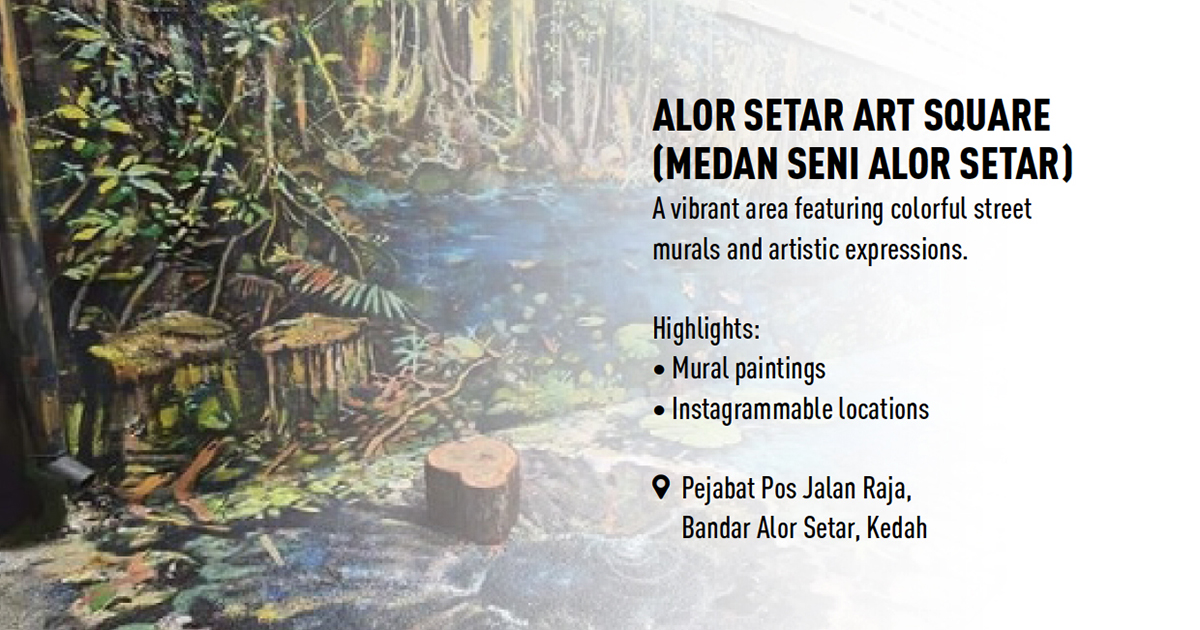 ALOR SETAR ART SQUARE (MEDAN SENI ALOR SETAR)
A vibrant area featuring colorful street murals and artistic expressions.

Highlights:
• Mural paintings
• Instagrammable locations

Pejabat Pos Jalan Raja, Bandar Alor Setar, Kedah